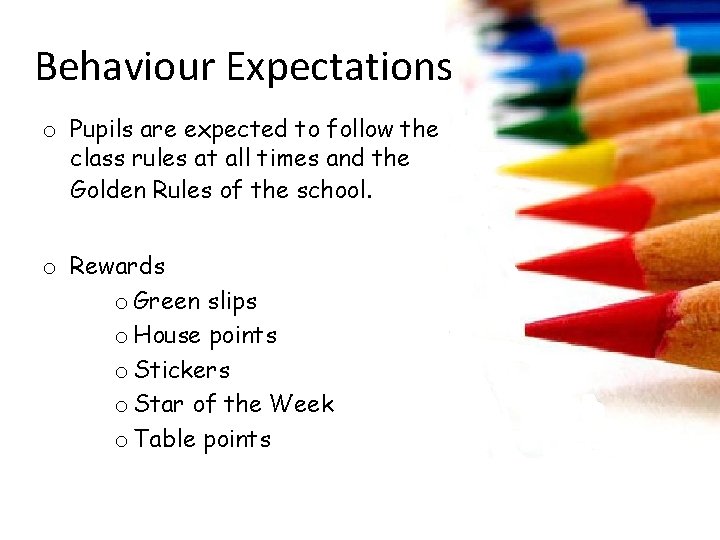 Behaviour Expectations

o Pupils are expected to follow the class rules at all times and the Golden Rules of the school.

o Rewards
o Green slips
o House points
o Stickers
o Star of the Week
o Table points